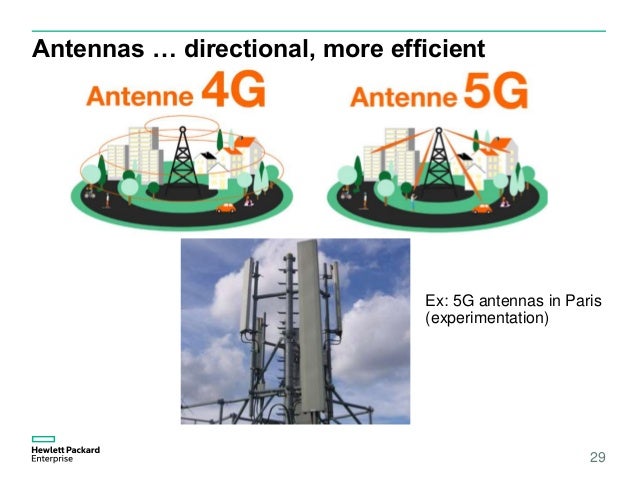 Antennas … directional, more efficient

Antenne 4G

Antenne 5G

Ex: 5G antennas in Paris (experimentation)

Hewlett Packard Enterprise

29